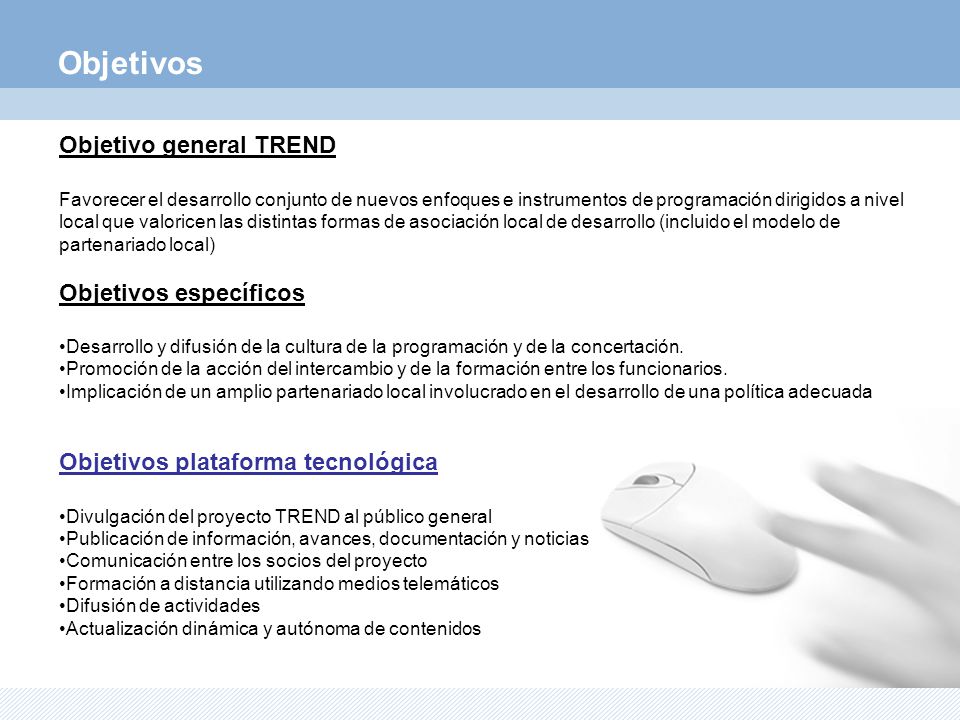 Objetivos

Objetivo general TREND

Favorecer el desarrollo conjunto de nuevos enfoques e instrumentos de programación dirigidos a nivel local que valoricen las distintas formas de asociación local de desarrollo (incluido el modelo de partenariado local)

Objetivos específicos

•Desarrollo y difusión de la cultura de la programación y de la concertación.
•Promoción de la acción del intercambio y de la formación entre los funcionarios.
•Implicación de un amplio partenariado local involucrado en el desarrollo de una política adecuada

Objetivos plataforma tecnológica

•Divulgación del proyecto TREND al público general
•Publicación de información, avances, documentación y noticias
•Comunicación entre los socios del proyecto
•Formación a distancia utilizando medios telemáticos
•Difusión de actividades
•Actualización dinámica y autónoma de contenidos